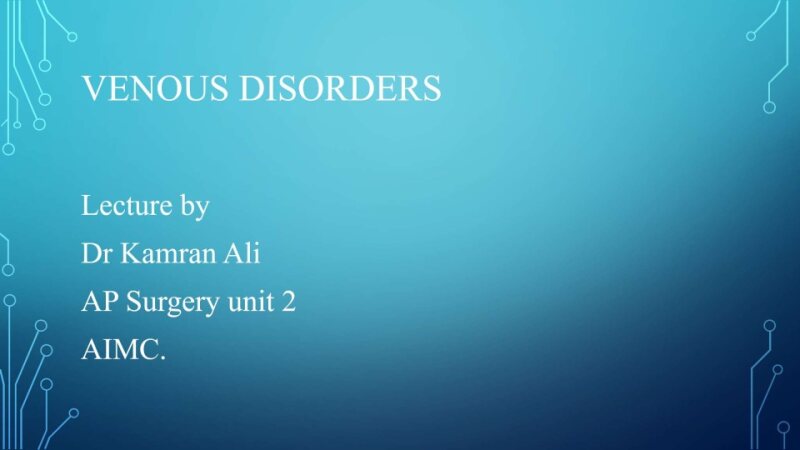 VENOUS DISORDERS

Lecture by
Dr Kamran Ali
AP Surgery unit 2
AIMC.